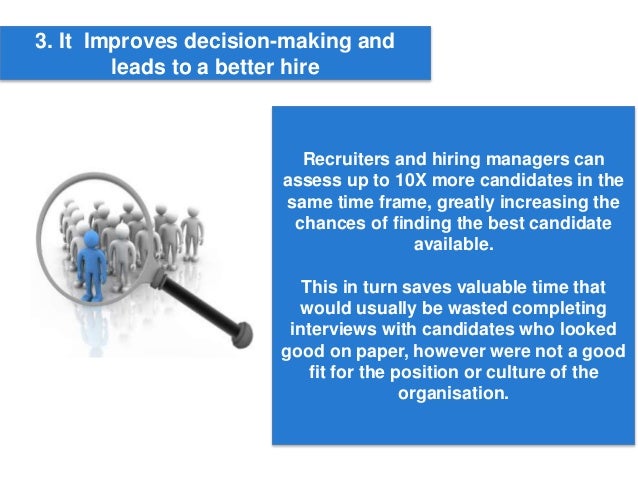 3. It  Improves decision-making and leads to a better hire

Recruiters and hiring managers can assess up to 10X more candidates in the same time frame, greatly increasing the chances of finding the best candidate available.

This in turn saves valuable time that would usually be wasted completing interviews with candidates who looked good on paper, however were not a good fit for the position or culture of the organisation.